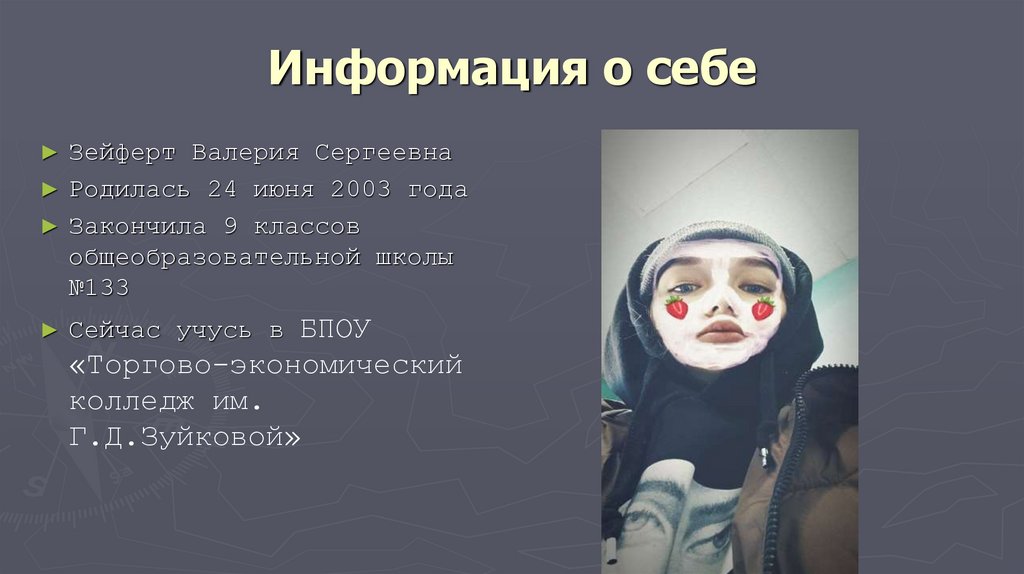 Информация о себе

► Зейферт Валерия Сергеевна
► Родилась 24 июня 2003 года
► Закончила 9 классов общеобразовательной школы №133
► Сейчас учусь в БПОУ «Торгово-экономический колледж им. Г.Д.Зуйковой»